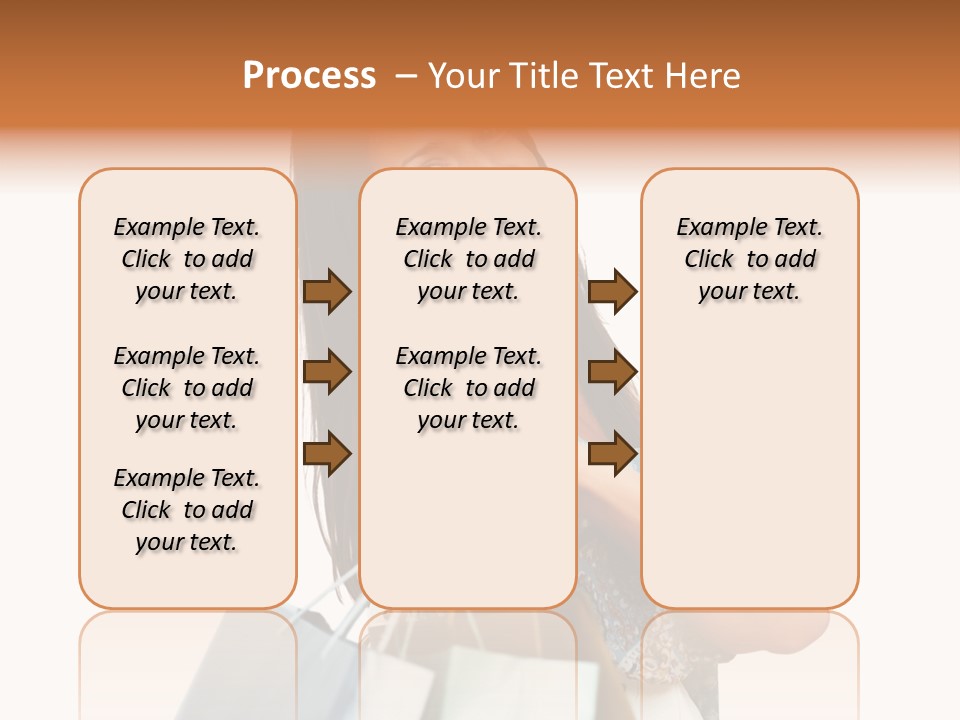 Process – Your Title Text Here

Example Text. Click to add your text.

Example Text. Click to add your text.

Example Text. Click to add your text.

Example Text. Click to add your text.

Example Text. Click to add your text.

Example Text. Click to add your text.